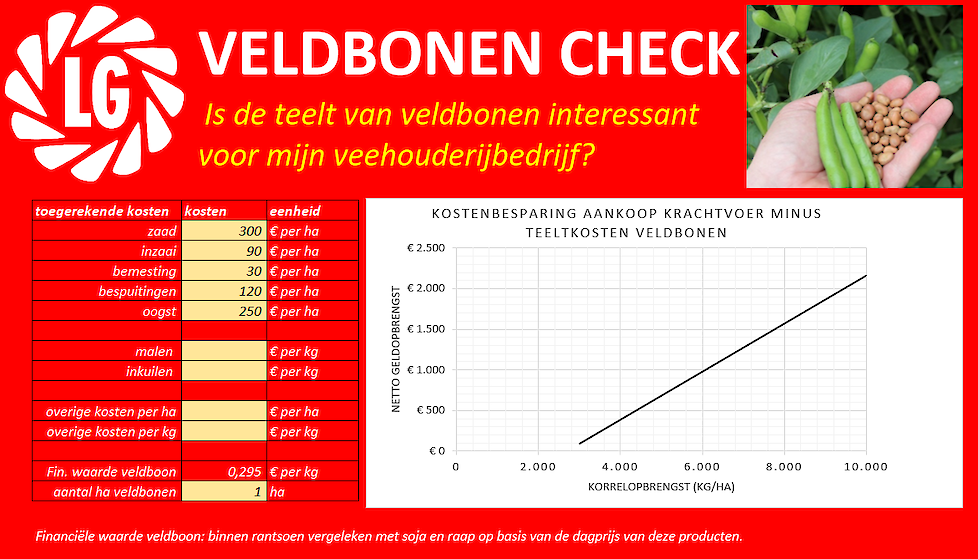 LG

VELDBONEN CHECK

Is de teelt van veldbonen interessant voor mijn veehouderijbedrijf?

| toegerekende kosten | kosten | eenheid |
|---|---|---|
| zaad | 300 | € per ha |
| inzaai | 90 | € per ha |
| bemesting | 30 | € per ha |
| bespuitingen | 120 | € per ha |
| oogst | 250 | € per ha |
| | | |
| malen | | € per kg |
| inkuilen | | € per kg |
| | | |
| overige kosten per ha | | € per ha |
| overige kosten per kg | | € per kg |
| | | |
| Fin. waarde veldboon | 0,295 | € per kg |
| aantal ha veldbonen | 1 | ha |

KOSTENBESPARING AANKOOP KRACHTVOER MINUS TEELTKOSTEN VELDBONEN

NETTO GELDOPBRENGST

€ 2.500
€ 2.000
€ 1.500
€ 1.000
€ 500
€ 0

0 2.000 4.000 6.000 8.000 10.000

KORRELOPBRENGST (KG/HA)

Financiële waarde veldboon: binnen rantsoen vergeleken met soja en raap op basis van de dagprijs van deze producten.